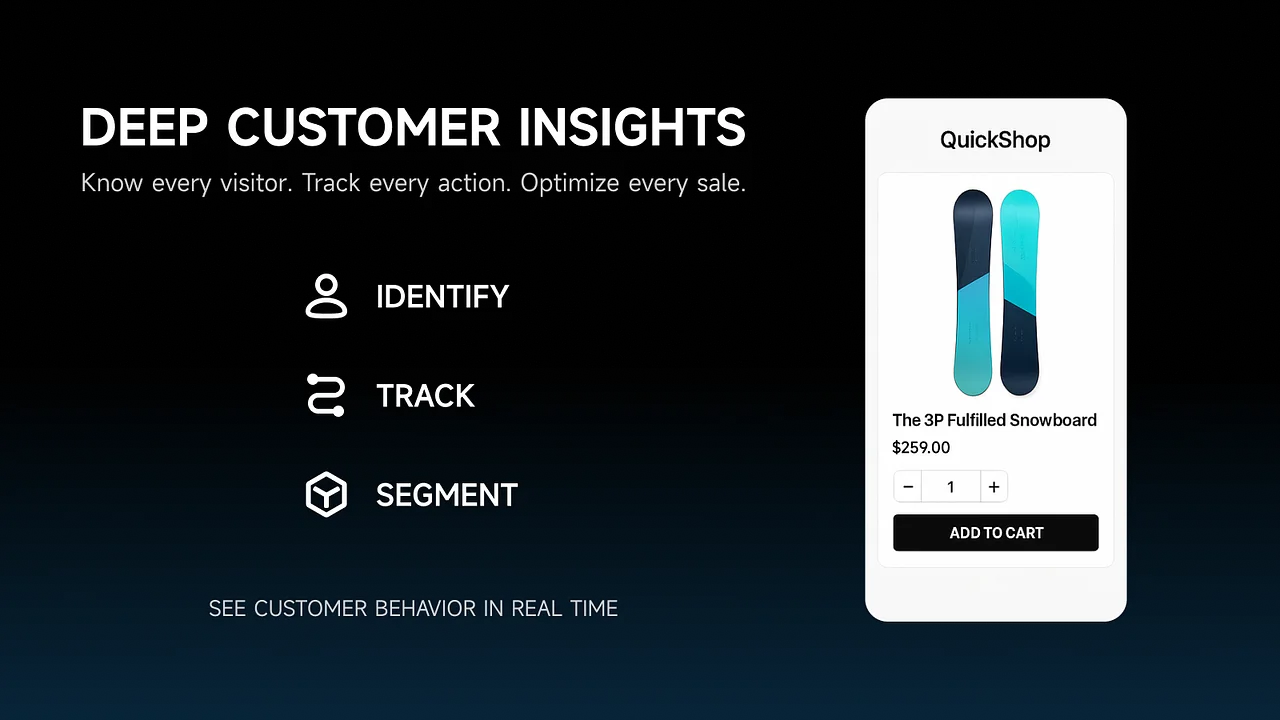 DEEP CUSTOMER INSIGHTS
Know every visitor. Track every action. Optimize every sale.

IDENTIFY

TRACK

SEGMENT

SEE CUSTOMER BEHAVIOR IN REAL TIME

QuickShop

The 3P Fulfilled Snowboard
$259.00
−
1
+
ADD TO CART